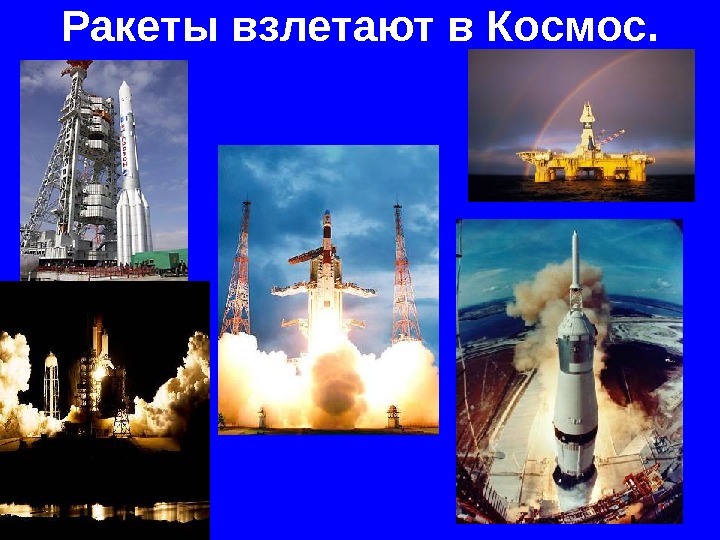 Ракеты взлетают в Космос.